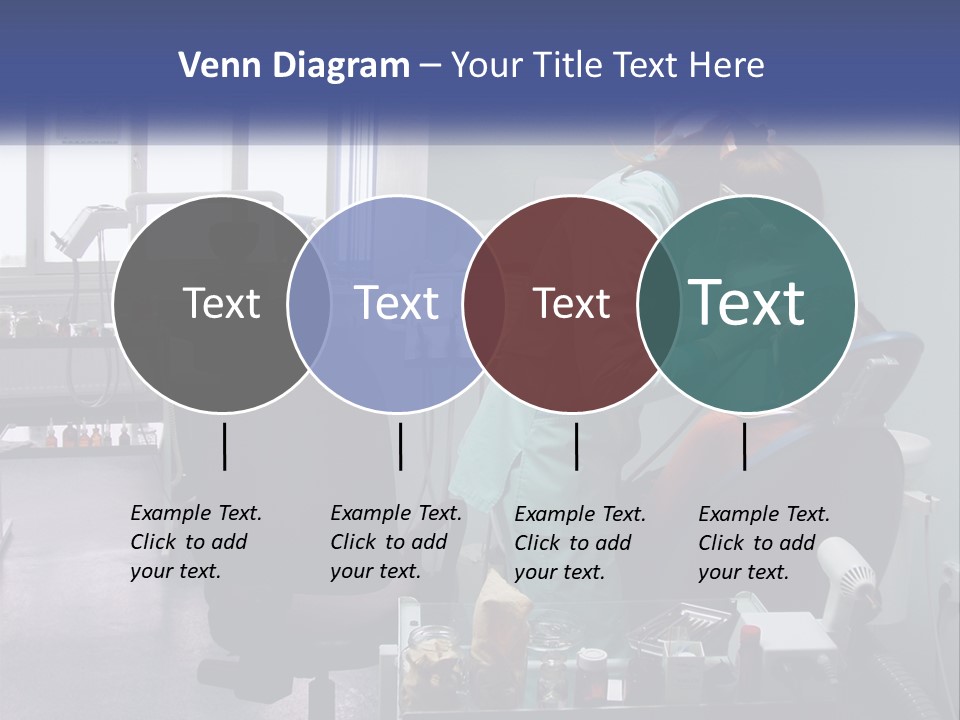 Venn Diagram – Your Title Text Here

Text

Text

Text

Text

Example Text. Click to add your text.

Example Text. Click to add your text.

Example Text. Click to add your text.

Example Text. Click to add your text.